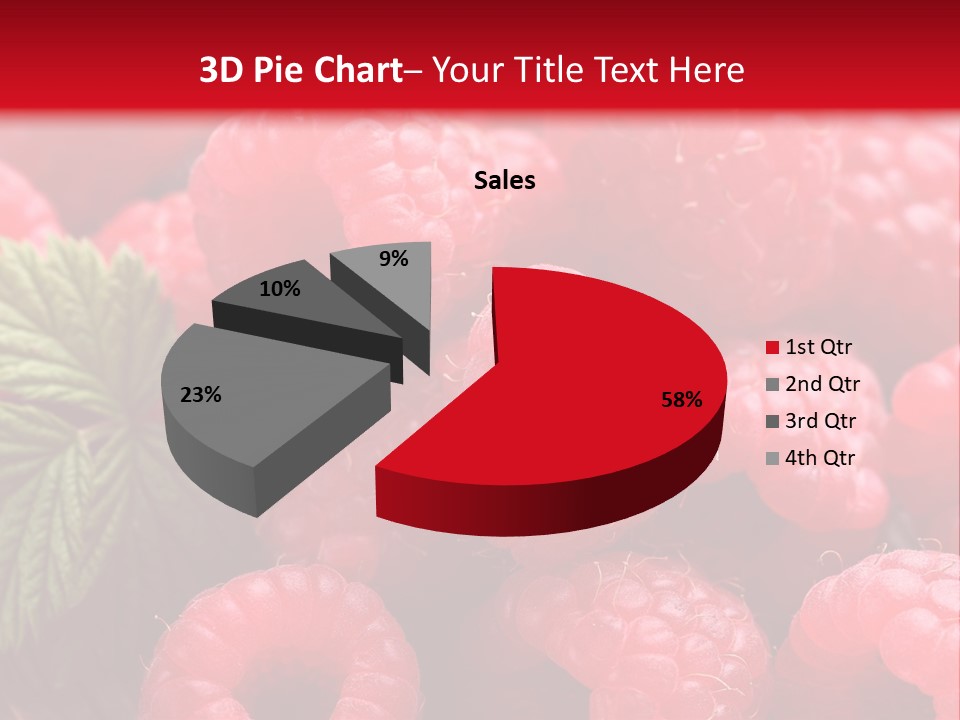 3D Pie Chart– Your Title Text Here

Sales

9%

10%

23%

58%

1st Qtr
2nd Qtr
3rd Qtr
4th Qtr